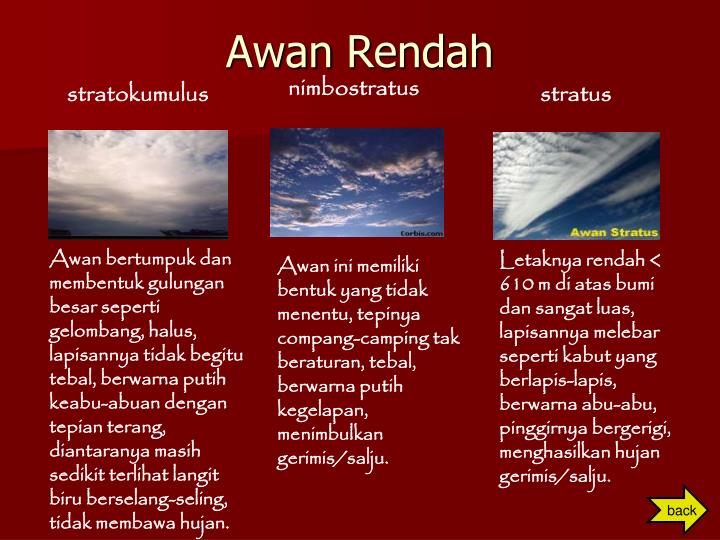 Awan Rendah

stratokumulus

Awan bertumpuk dan membentuk gulungan besar seperti gelombang, halus, lapisannya tidak begitu tebal, berwarna putih keabu-abuan dengan tepian terang, diantaranya masih sedikit terlihat langit biru berselang-seling, tidak membawa hujan.

nimbostratus

Corbis.com

Awan ini memiliki bentuk yang tidak menentu, tepinya compang-camping tak beraturan, tebal, berwarna putih kegelapan, menimbulkan gerimis/salju.

stratus

Awan Stratus

Letaknya rendah < 610 m di atas bumi dan sangat luas, lapisannya melebar seperti kabut yang berlapis-lapis, berwarna abu-abu, pinggirnya bergerigi, menghasilkan hujan gerimis/salju.

back